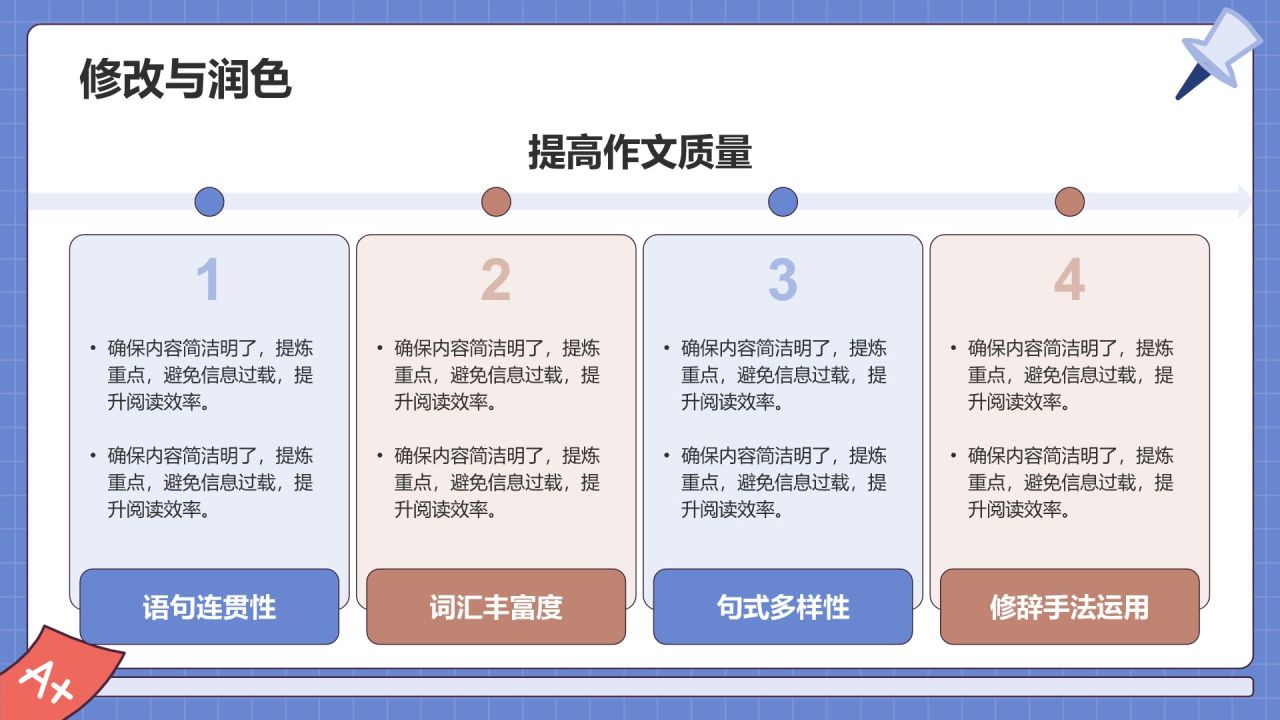 修改与润色

提高作文质量

1

• 确保内容简洁明了，提炼重点，避免信息过载，提升阅读效率。

• 确保内容简洁明了，提炼重点，避免信息过载，提升阅读效率。

语句连贯性

2

• 确保内容简洁明了，提炼重点，避免信息过载，提升阅读效率。

• 确保内容简洁明了，提炼重点，避免信息过载，提升阅读效率。

词汇丰富度

3

• 确保内容简洁明了，提炼重点，避免信息过载，提升阅读效率。

• 确保内容简洁明了，提炼重点，避免信息过载，提升阅读效率。

句式多样性

4

• 确保内容简洁明了，提炼重点，避免信息过载，提升阅读效率。

• 确保内容简洁明了，提炼重点，避免信息过载，提升阅读效率。

修辞手法运用

A+